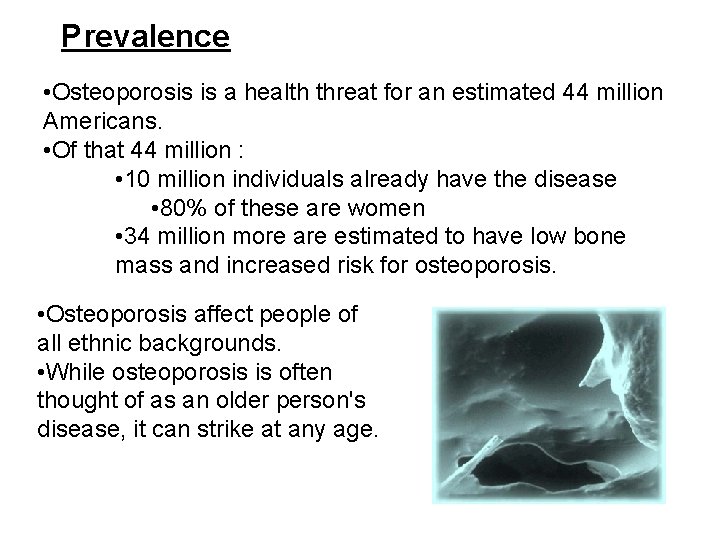 Prevalence

•Osteoporosis is a health threat for an estimated 44 million Americans.
•Of that 44 million :
•10 million individuals already have the disease
•80% of these are women
•34 million more are estimated to have low bone mass and increased risk for osteoporosis.

•Osteoporosis affect people of all ethnic backgrounds.
•While osteoporosis is often thought of as an older person's disease, it can strike at any age.